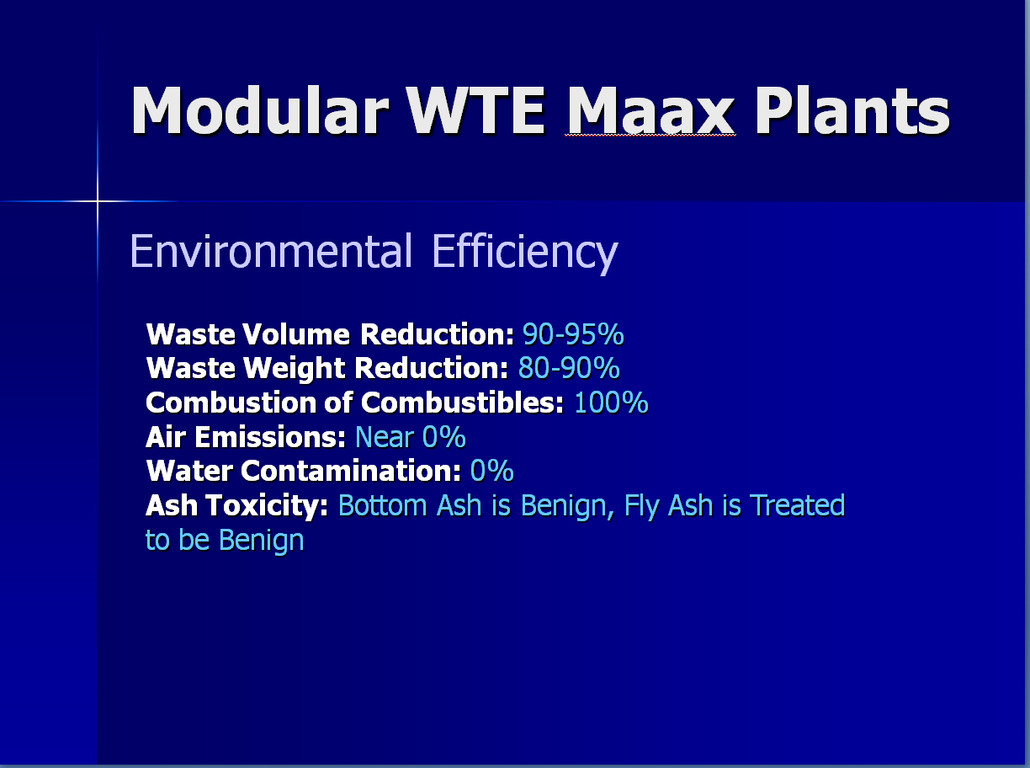 Modular WTE Maax Plants

Environmental Efficiency

Waste Volume Reduction: 90-95%
Waste Weight Reduction: 80-90%
Combustion of Combustibles: 100%
Air Emissions: Near 0%
Water Contamination: 0%
Ash Toxicity: Bottom Ash is Benign, Fly Ash is Treated to be Benign